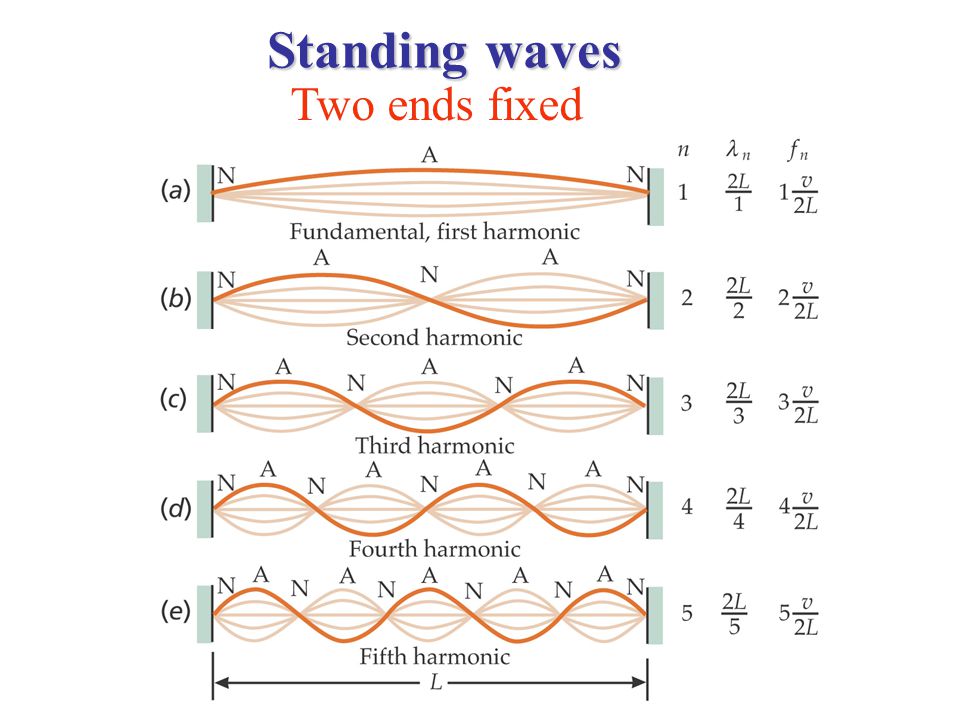 Standing waves
Two ends fixed

$n$ $\lambda_n$ $f_n$

(a) N A N 1 $\frac{2L}{1}$ $1\frac{v}{2L}$

Fundamental, first harmonic

(b) N A N A N 2 $\frac{2L}{2}$ $2\frac{v}{2L}$

Second harmonic

(c) N A N A N A N 3 $\frac{2L}{3}$ $3\frac{v}{2L}$

Third harmonic

(d) N A N A N A N A N 4 $\frac{2L}{4}$ $4\frac{v}{2L}$

Fourth harmonic

(e) N A N A N A N A N A N 5 $\frac{2L}{5}$ $5\frac{v}{2L}$

Fifth harmonic

$L$